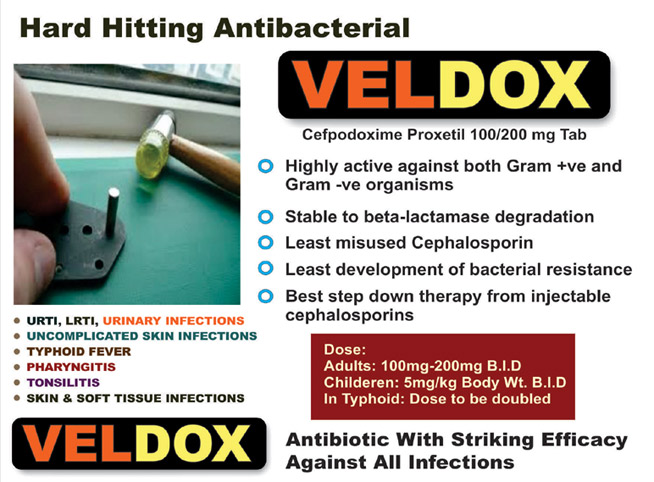 Hard Hitting Antibacterial

VELDOX

Cefpodoxime Proxetil 100/200 mg Tab

Highly active against both Gram +ve and Gram -ve organisms

Stable to beta-lactamase degradation

Least misused Cephalosporin

Least development of bacterial resistance

Best step down therapy from injectable cephalosporins

URTI, LRTI, URINARY INFECTIONS
UNCOMPLICATED SKIN INFECTIONS
TYPHOID FEVER
PHARYNGITIS
TONSILITIS
SKIN & SOFT TISSUE INFECTIONS

Dose:
Adults: 100mg-200mg B.I.D
Childeren: 5mg/kg Body Wt. B.I.D
In Typhoid: Dose to be doubled

VELDOX

Antibiotic With Striking Efficacy Against All Infections